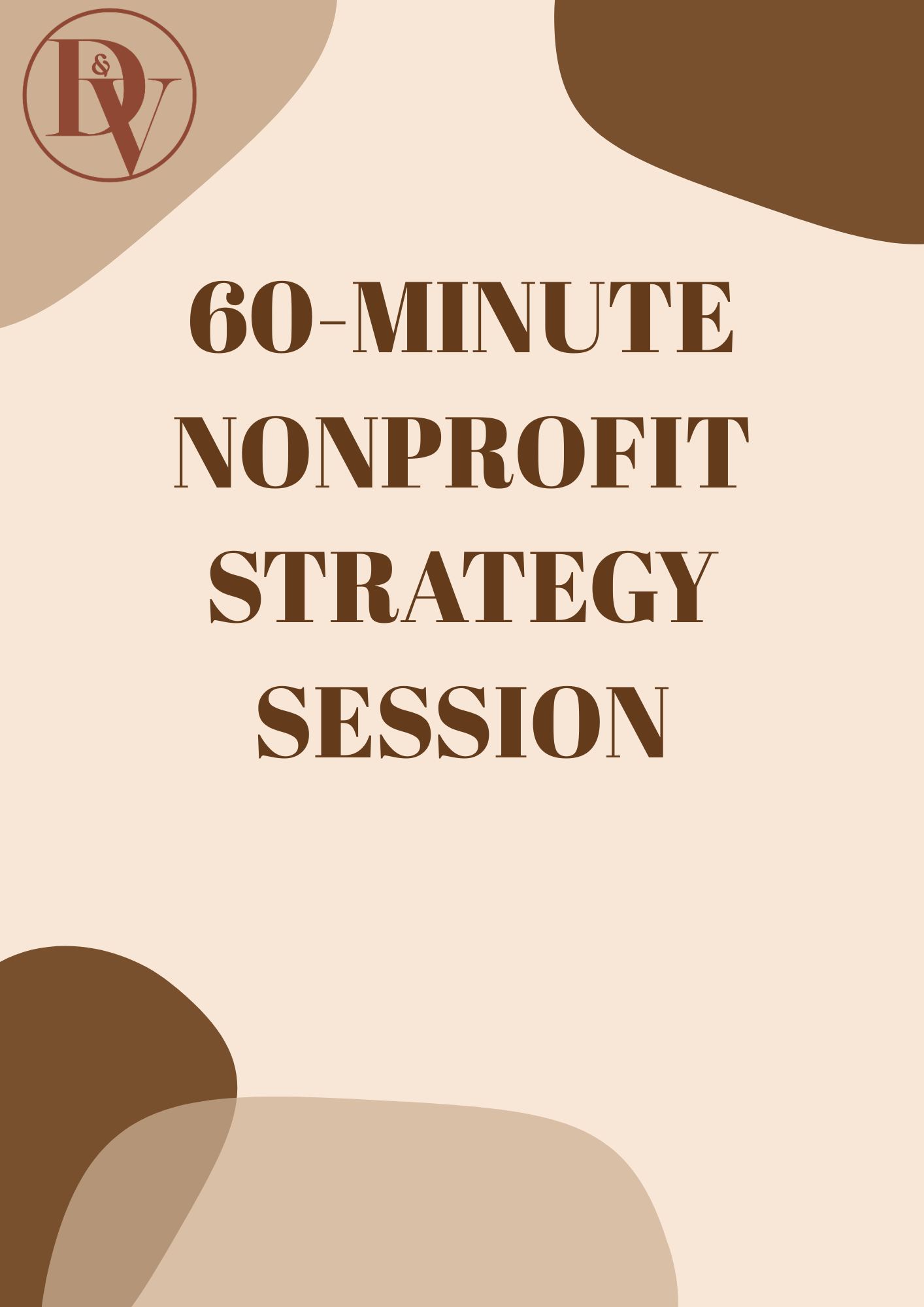 D&V

60-MINUTE NONPROFIT STRATEGY SESSION